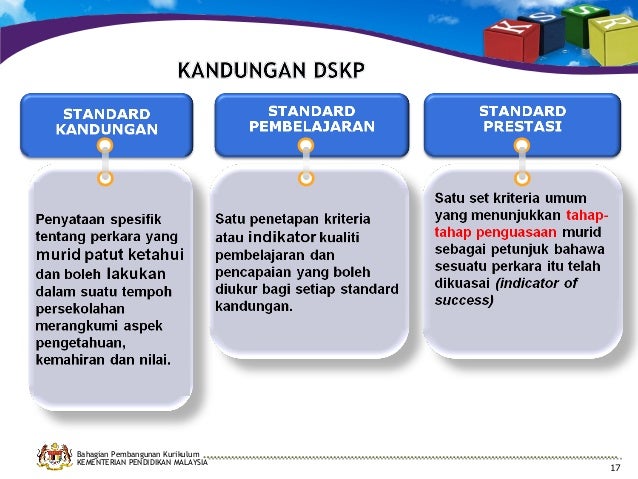 K S S R

KANDUNGAN DSKP

STANDARD KANDUNGAN

Penyataan spesifik tentang perkara yang murid patut ketahui dan boleh lakukan dalam suatu tempoh persekolahan merangkumi aspek pengetahuan, kemahiran dan nilai.

STANDARD PEMBELAJARAN

Satu penetapan kriteria atau indikator kualiti pembelajaran dan pencapaian yang boleh diukur bagi setiap standard kandungan.

STANDARD PRESTASI

Satu set kriteria umum yang menunjukkan tahap-tahap penguasaan murid sebagai petunjuk bahawa sesuatu perkara itu telah dikuasai (indicator of success)

Bahagian Pembangunan Kurikulum
KEMENTERIAN PENDIDIKAN MALAYSIA

17